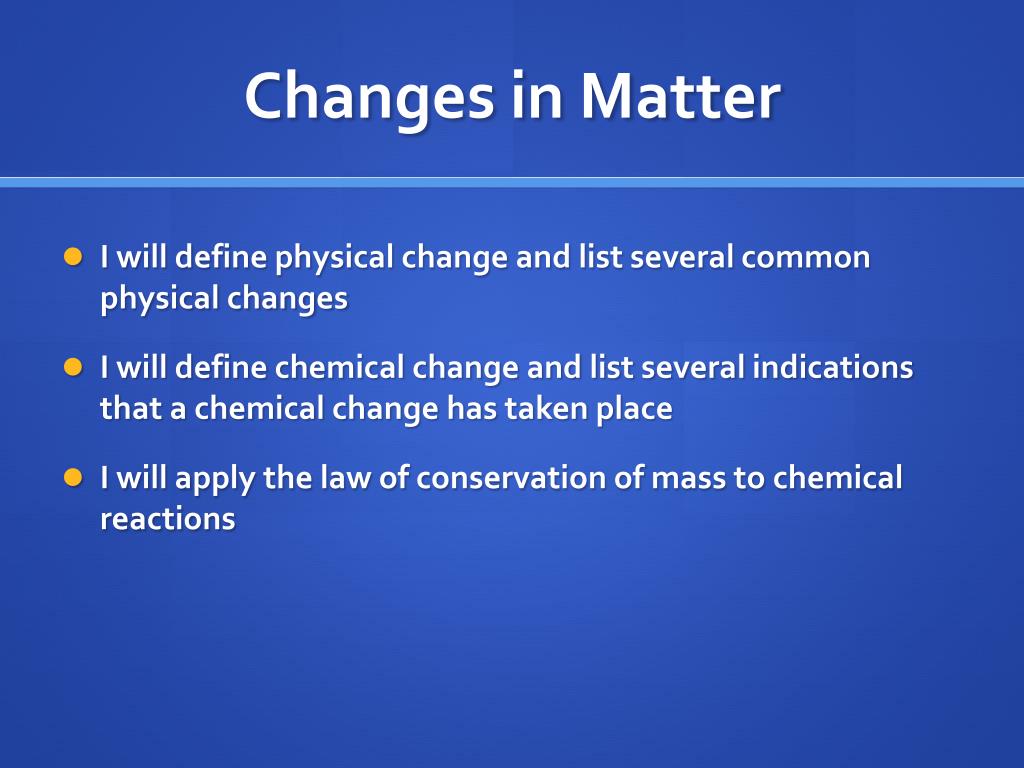 Changes in Matter

- I will define physical change and list several common physical changes
- I will define chemical change and list several indications that a chemical change has taken place
- I will apply the law of conservation of mass to chemical reactions